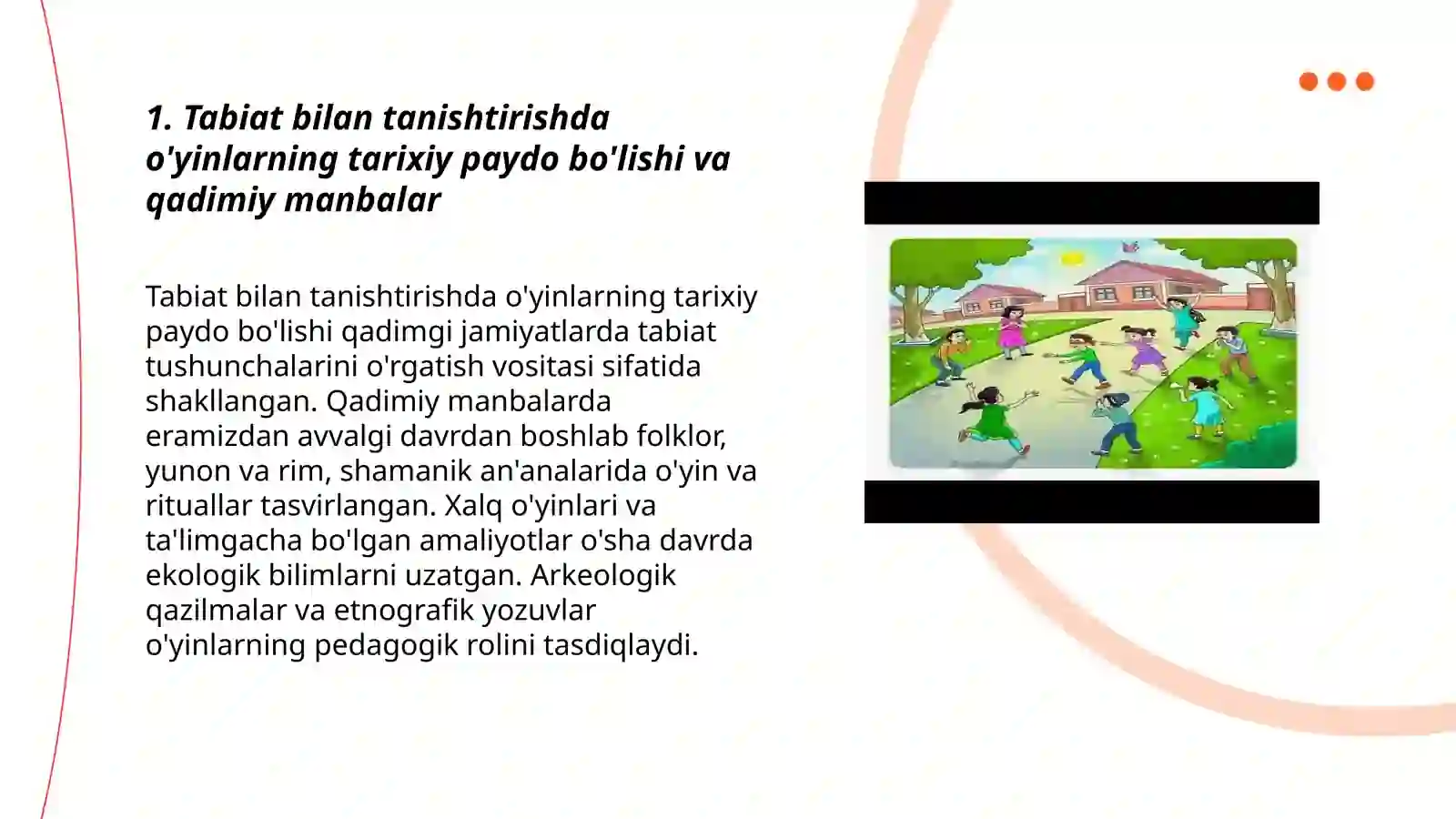 1. Tabiat bilan tanishtirishda o'yinlarning tarixiy paydo bo'lishi va qadimiy manbalar

Tabiat bilan tanishtirishda o'yinlarning tarixiy paydo bo'lishi qadimgi jamiyatlarda tabiat tushunchalarini o'rgatish vositasi sifatida shakllangan. Qadimiy manbalarda eramizdan avvalgi davrdan boshlab folklor, yunon va rim, shamanik an'analarida o'yin va rituallar tasvirlangan. Xalq o'yinlari va ta'limgacha bo'lgan amaliyotlar o'sha davrda ekologik bilimlarni uzatgan. Arkeologik qazilmalar va etnografik yozuvlar o'yinlarning pedagogik rolini tasdiqlaydi.